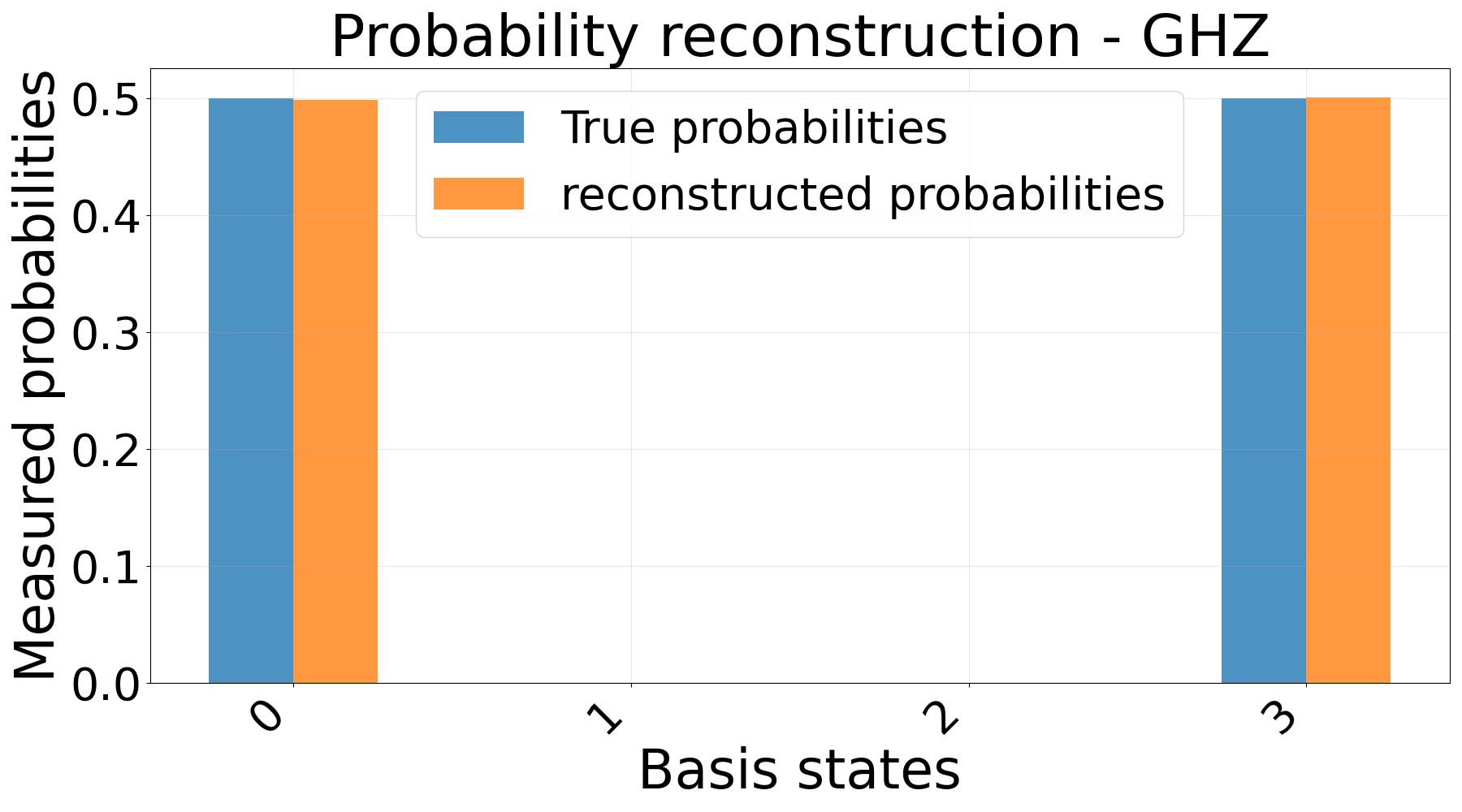 Probability reconstruction - GHZ

True probabilities
reconstructed probabilities

Measured probabilities

0.5
0.4
0.3
0.2
0.1
0.0

0
1
2
3

Basis states